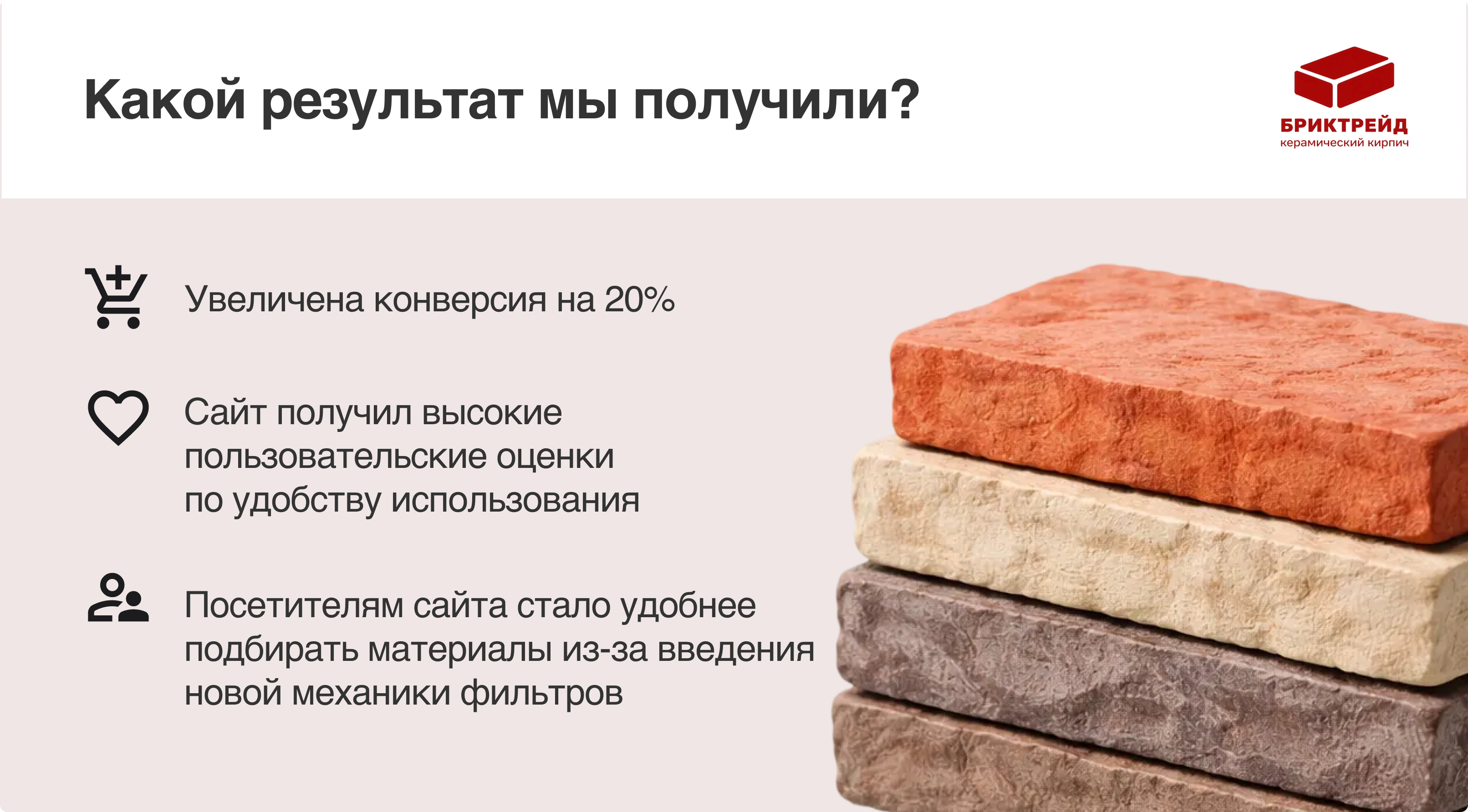 Какой результат мы получили?

БРИКТРЕЙД
керамический кирпич

Увеличена конверсия на 20%

Сайт получил высокие пользовательские оценки по удобству использования

Посетителям сайта стало удобнее подбирать материалы из-за введения новой механики фильтров